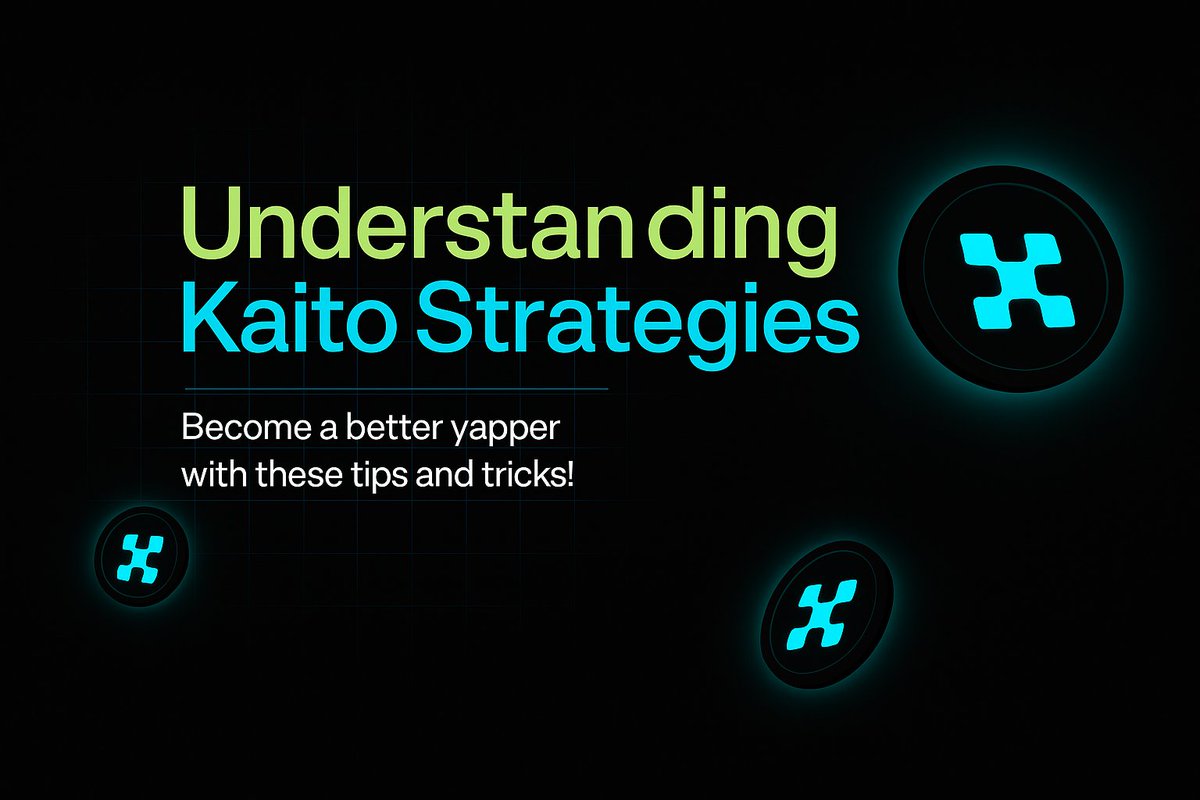 Understanding Kaito Strategies

Become a better yapper with these tips and tricks!